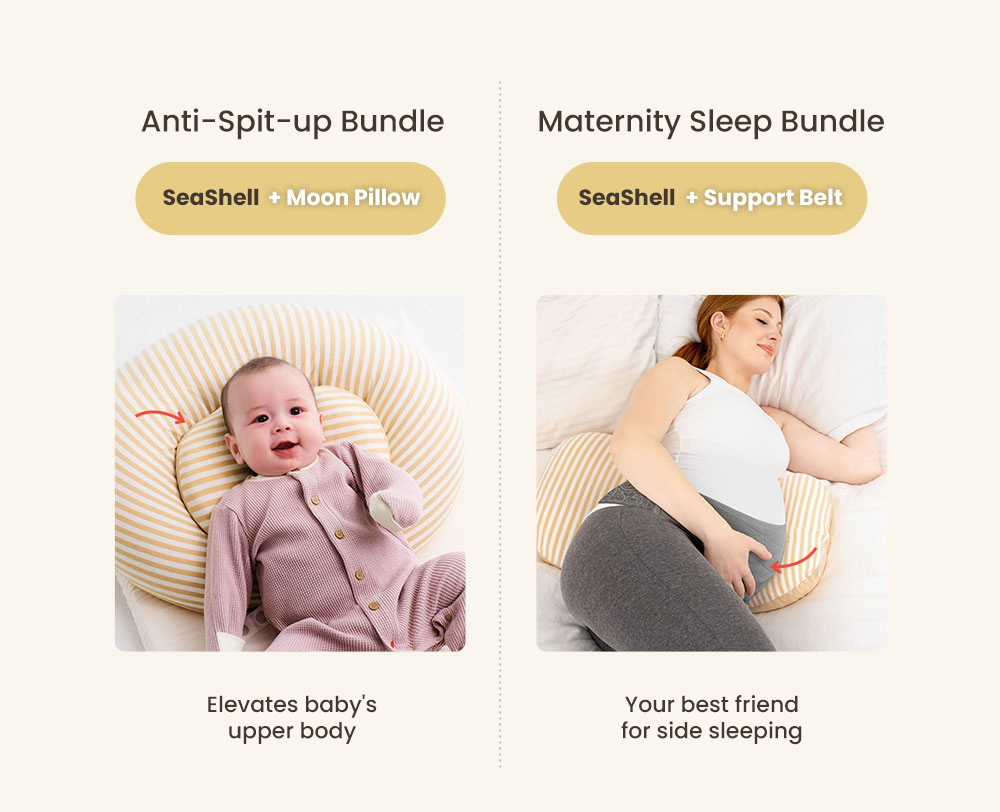 Anti-Spit-up Bundle

SeaShell + Moon Pillow

Elevates baby's upper body

Maternity Sleep Bundle

SeaShell + Support Belt

Your best friend for side sleeping